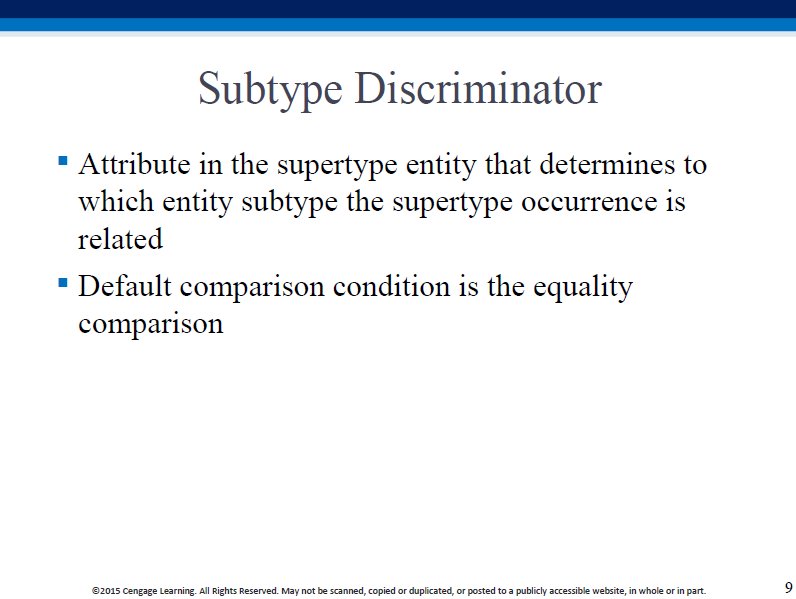 Subtype Discriminator

▪ Attribute in the supertype entity that determines to which entity subtype the supertype occurrence is related

▪ Default comparison condition is the equality comparison

©2015 Cengage Learning. All Rights Reserved. May not be scanned, copied or duplicated, or posted to a publicly accessible website, in whole or in part.

9